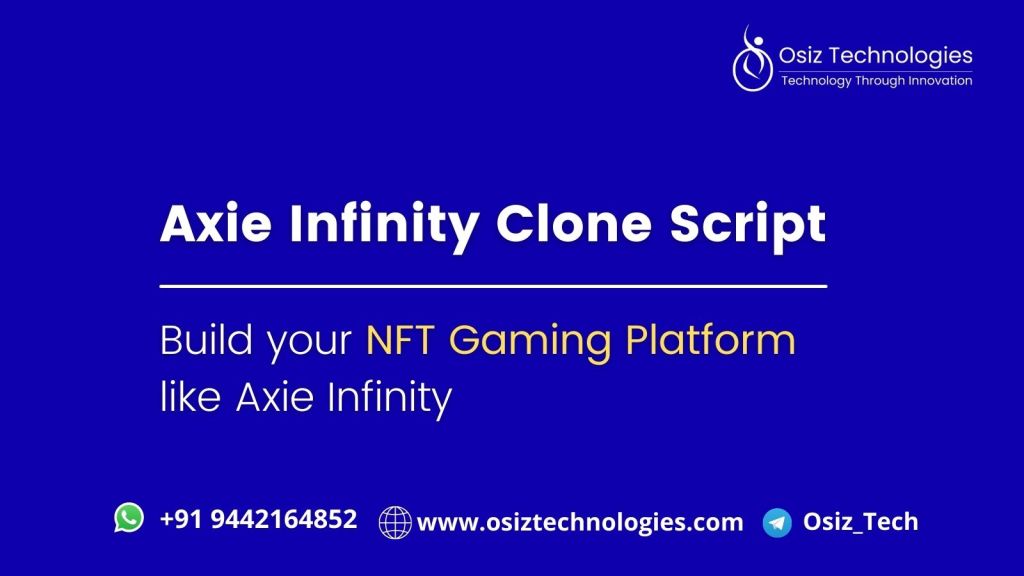 Osiz Technologies
Technology Through Innovation

Axie Infinity Clone Script

Build your NFT Gaming Platform like Axie Infinity

+91 9442164852 www.osiztechnologies.com Osiz_Tech